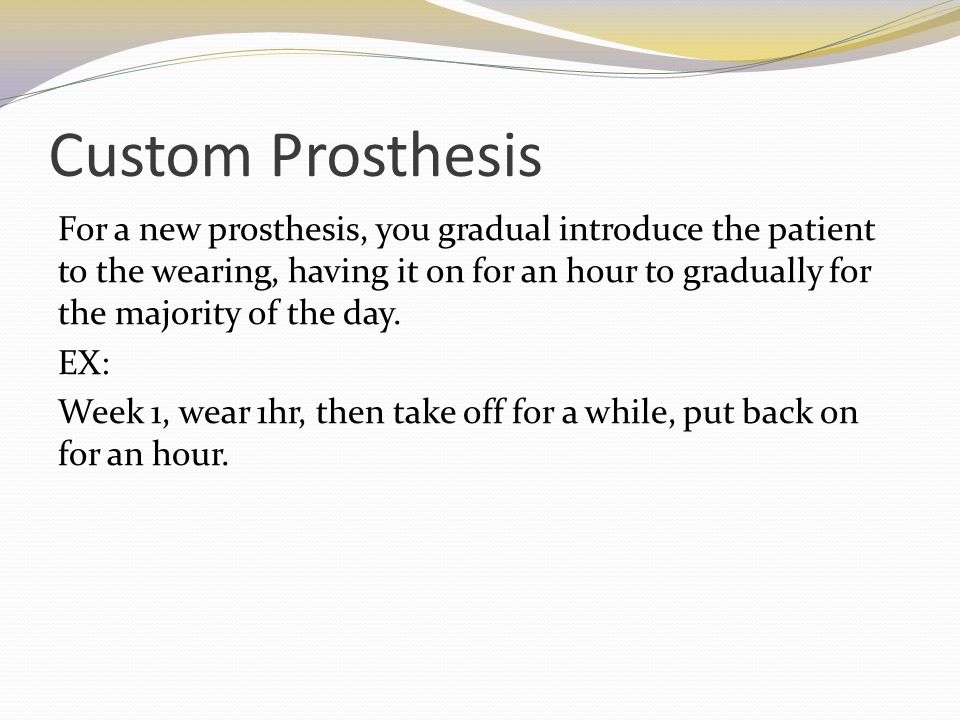 Custom Prosthesis

For a new prosthesis, you gradual introduce the patient to the wearing, having it on for an hour to gradually for the majority of the day.

EX:

Week 1, wear 1hr, then take off for a while, put back on for an hour.